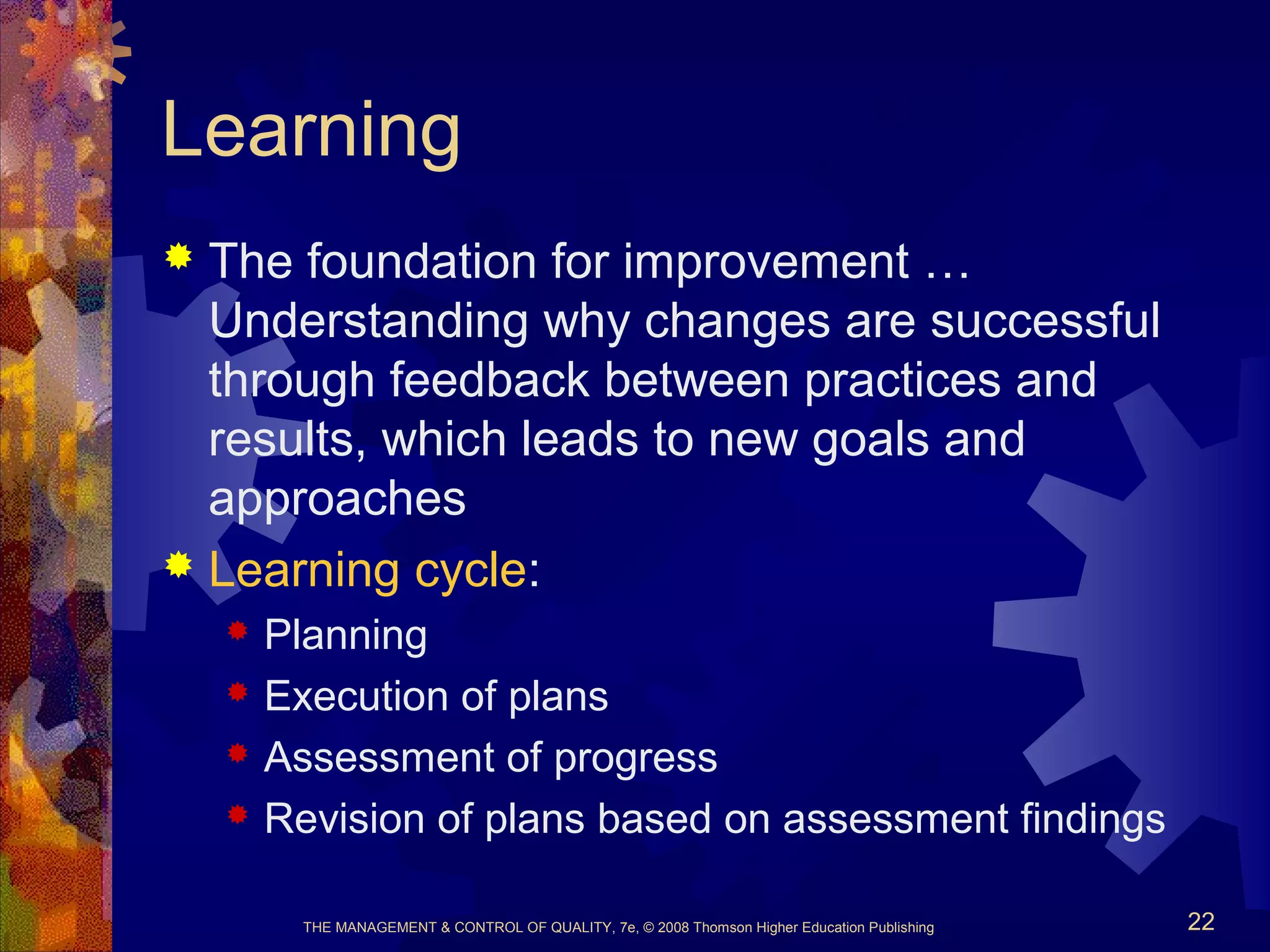 Learning

The foundation for improvement … Understanding why changes are successful through feedback between practices and results, which leads to new goals and approaches

Learning cycle:

Planning

Execution of plans

Assessment of progress

Revision of plans based on assessment findings

THE MANAGEMENT & CONTROL OF QUALITY, 7e, © 2008 Thomson Higher Education Publishing

22